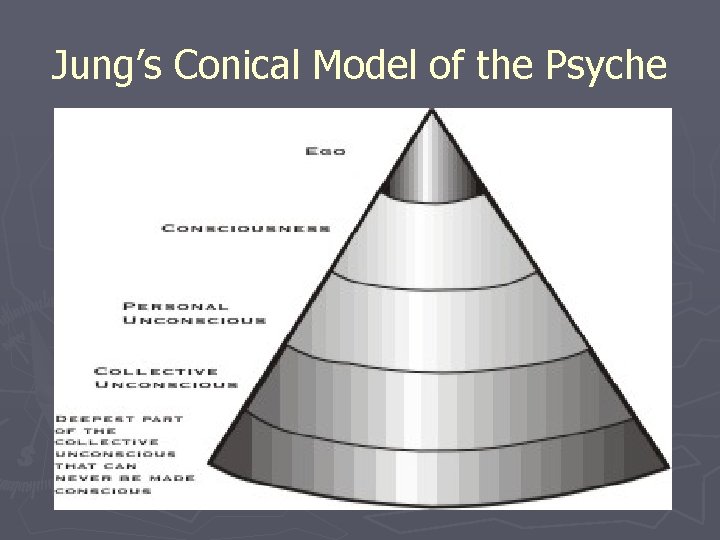 Jung's Conical Model of the Psyche

EGO

CONSCIOUSNESS

PERSONAL UNCONSCIOUS

COLLECTIVE UNCONSCIOUS

DEEPEST PART OF THE COLLECTIVE UNCONSCIOUS THAT CAN NEVER BE MADE CONSCIOUS